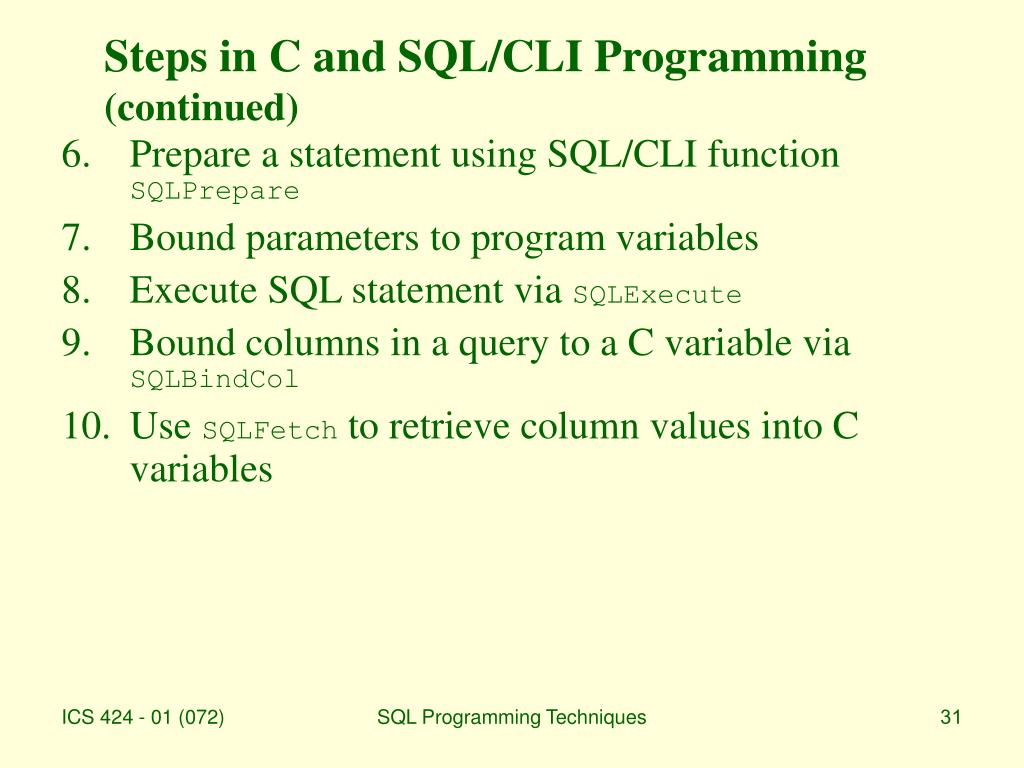 Steps in C and SQL/CLI Programming (continued)

6. Prepare a statement using SQL/CLI function SQLPrepare
7. Bound parameters to program variables
8. Execute SQL statement via SQLExecute
9. Bound columns in a query to a C variable via SQLBindCol
10. Use SQLFetch to retrieve column values into C variables

ICS 424 - 01 (072)
SQL Programming Techniques
31